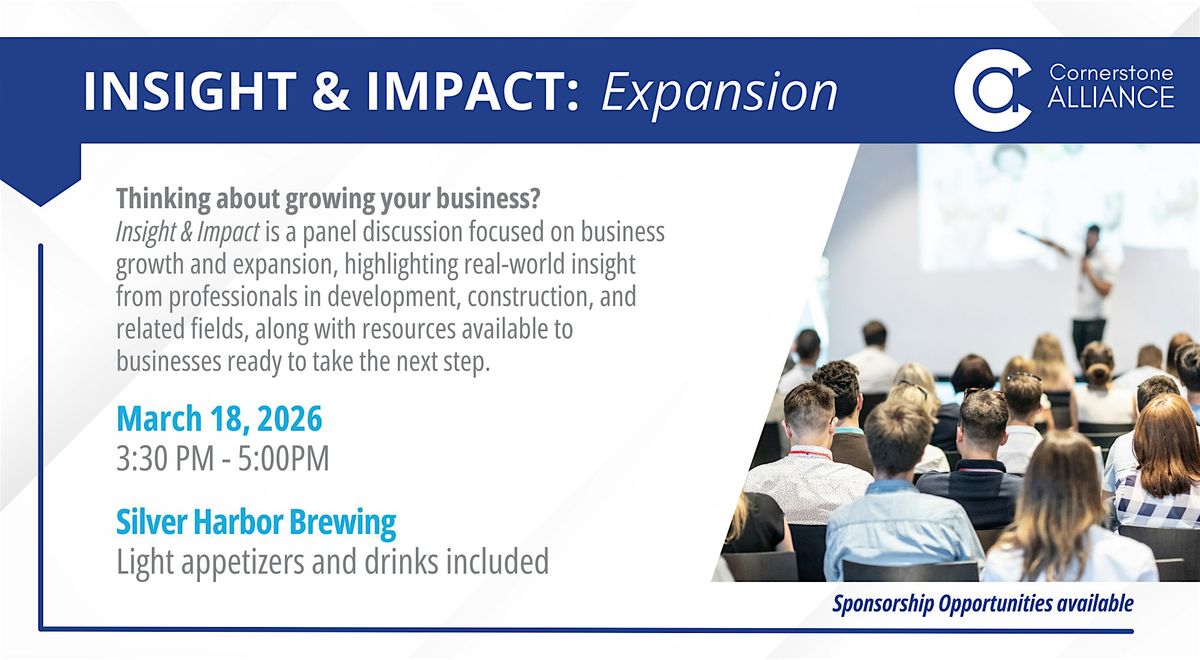 INSIGHT & IMPACT: Expansion

Cornerstone ALLIANCE

Thinking about growing your business?
Insight & Impact is a panel discussion focused on business growth and expansion, highlighting real-world insight from professionals in development, construction, and related fields, along with resources available to businesses ready to take the next step.

March 18, 2026
3:30 PM - 5:00PM

Silver Harbor Brewing
Light appetizers and drinks included

Sponsorship Opportunities available